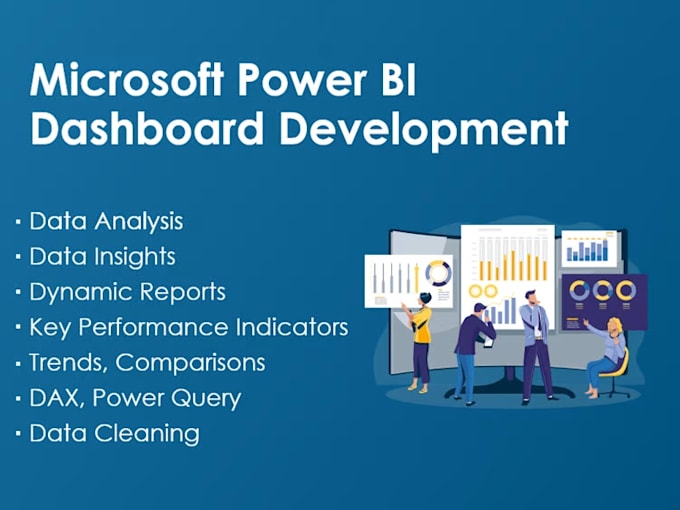 Microsoft Power BI Dashboard Development

▪ Data Analysis
▪ Data Insights
▪ Dynamic Reports
▪ Key Performance Indicators
▪ Trends, Comparisons
▪ DAX, Power Query
▪ Data Cleaning